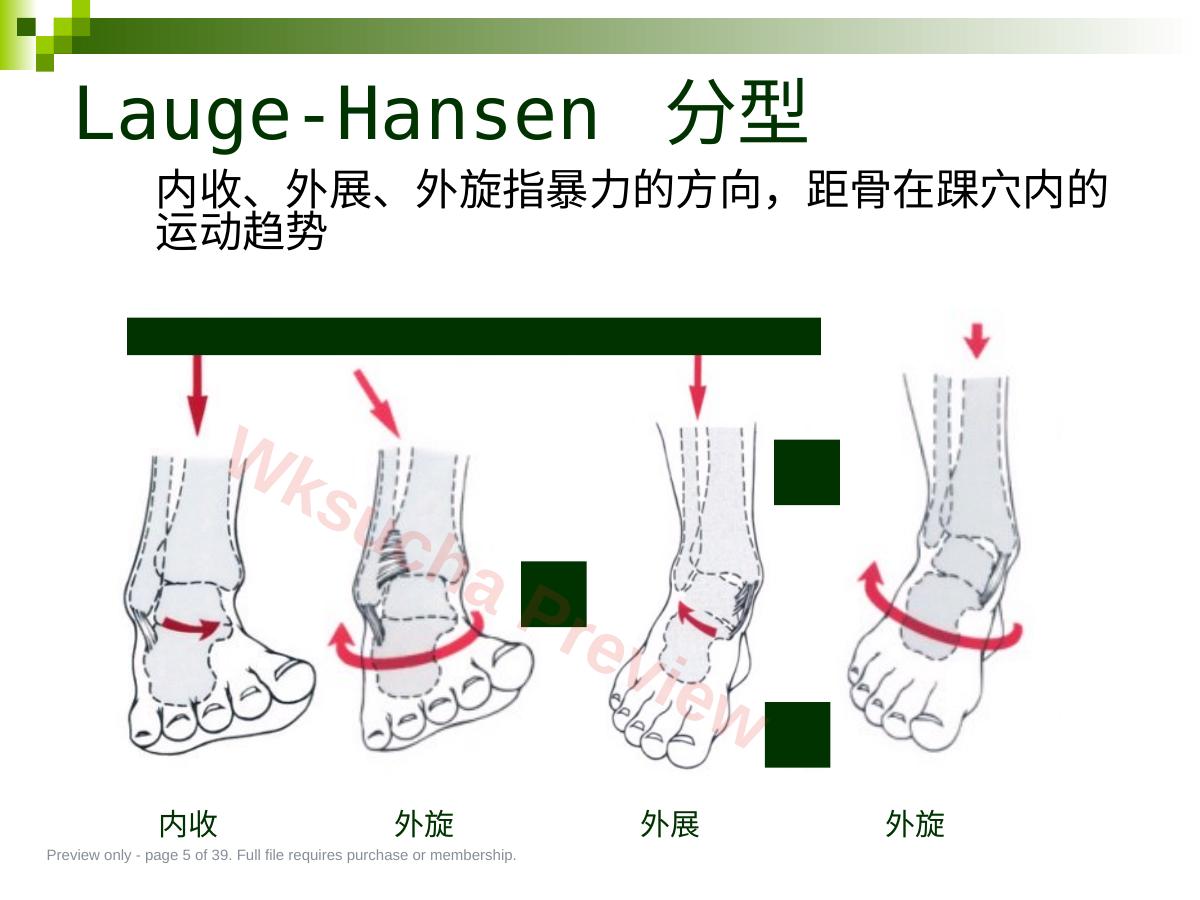 Lauge-Hansen 分型

内收、外展、外旋指暴力的方向，距骨在踝穴内的运动趋势

Wksucha Preview

内收　外旋　外展　外旋

Preview only - page 5 of 39. Full file requires purchase or membership.